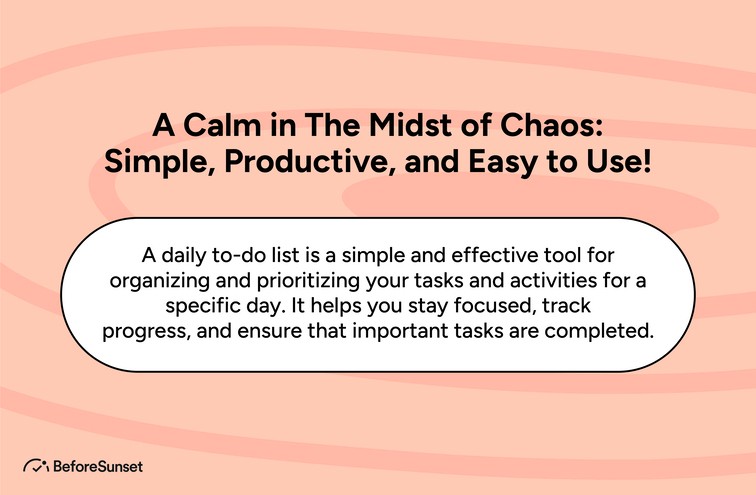 A Calm in The Midst of Chaos: Simple, Productive, and Easy to Use!

A daily to-do list is a simple and effective tool for organizing and prioritizing your tasks and activities for a specific day. It helps you stay focused, track progress, and ensure that important tasks are completed.

BeforeSunset